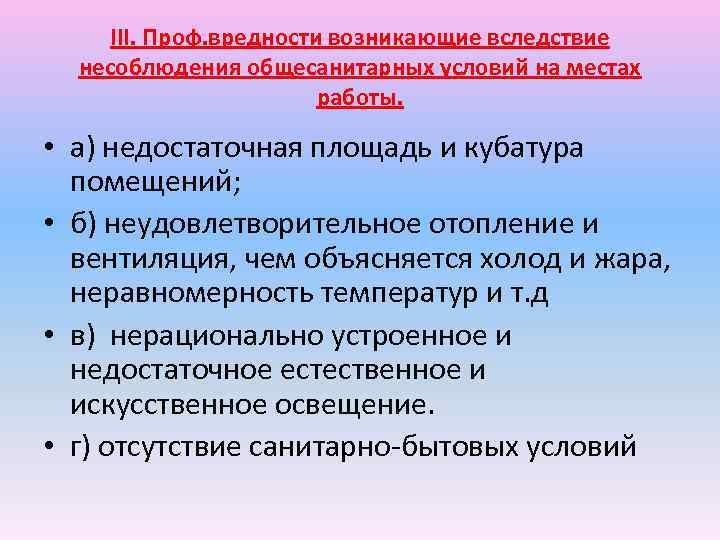 III. Проф.вредности возникающие вследствие несоблюдения общесанитарных условий на местах работы.

• а) недостаточная площадь и кубатура помещений;
• б) неудовлетворительное отопление и вентиляция, чем объясняется холод и жара, неравномерность температур и т.д
• в) нерационально устроенное и недостаточное естественное и искусственное освещение.
• г) отсутствие санитарно-бытовых условий